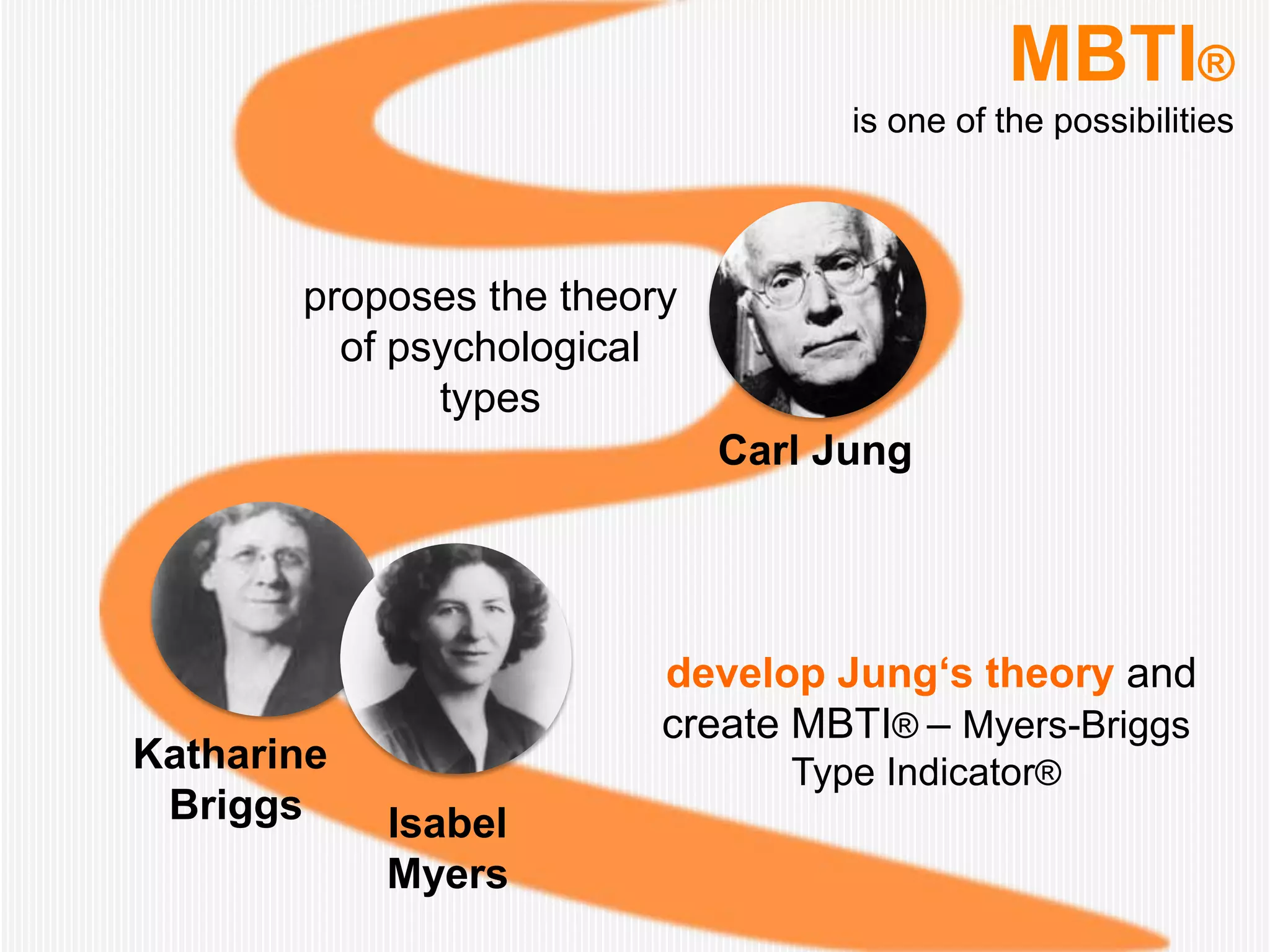 MBTI®

is one of the possibilities

proposes the theory of psychological types

Carl Jung

Katharine Briggs

Isabel Myers

develop Jung‘s theory and create MBTI® – Myers-Briggs Type Indicator®